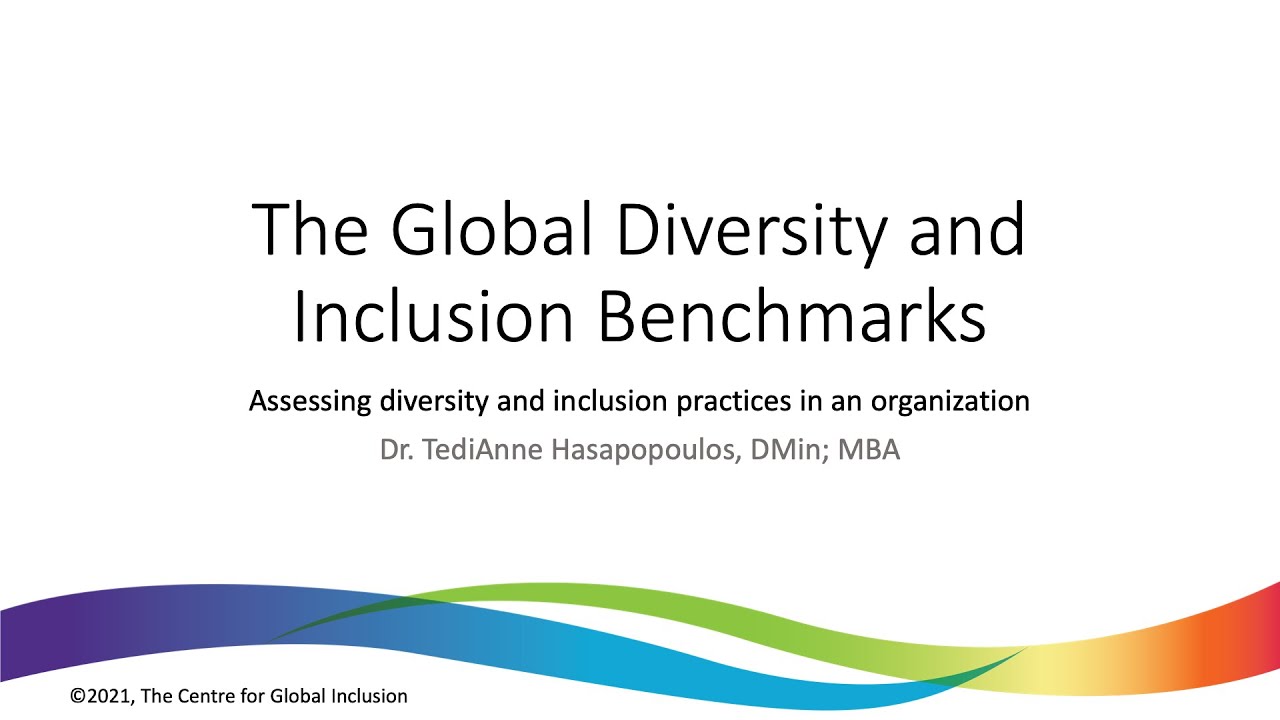 The Global Diversity and Inclusion Benchmarks

Assessing diversity and inclusion practices in an organization

Dr. TediAnne Hasapopoulos, DMin; MBA

©2021, The Centre for Global Inclusion